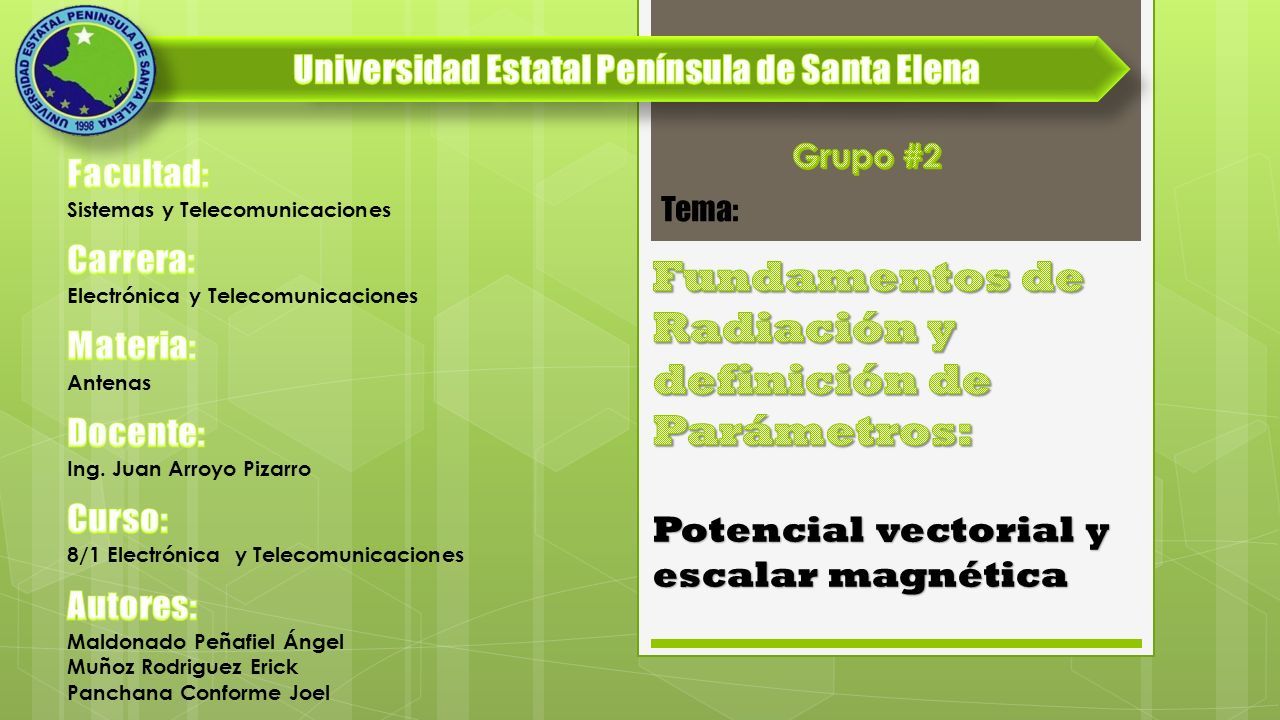 UNIVERSIDAD ESTATAL PENINSULA DE SANTA ELENA 1998

Universidad Estatal Península de Santa Elena

Facultad:
Sistemas y Telecomunicaciones

Carrera:
Electrónica y Telecomunicaciones

Materia:
Antenas

Docente:
Ing. Juan Arroyo Pizarro

Curso:
8/1 Electrónica y Telecomunicaciones

Autores:
Maldonado Peñafiel Ángel
Muñoz Rodriguez Erick
Panchana Conforme Joel

Grupo #2

Tema:

Fundamentos de Radiación y definición de Parámetros:

Potencial vectorial y escalar magnética